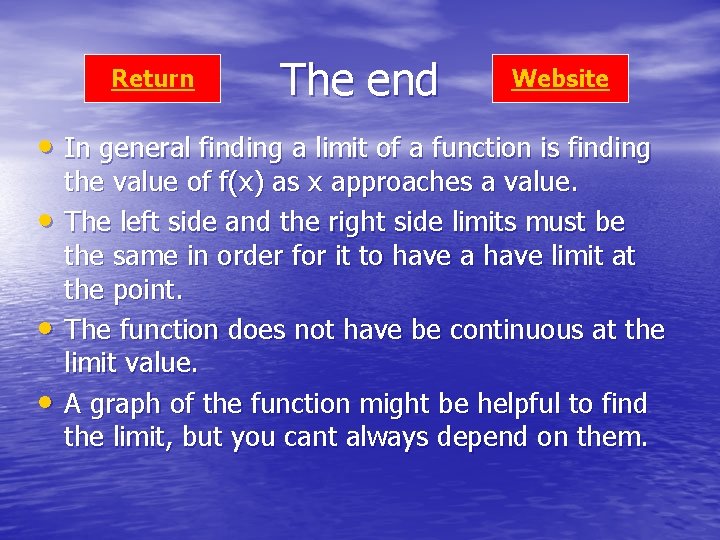 Return

The end

Website

• In general finding a limit of a function is finding the value of f(x) as x approaches a value.

• The left side and the right side limits must be the same in order for it to have a have limit at the point.

• The function does not have be continuous at the limit value.

• A graph of the function might be helpful to find the limit, but you cant always depend on them.